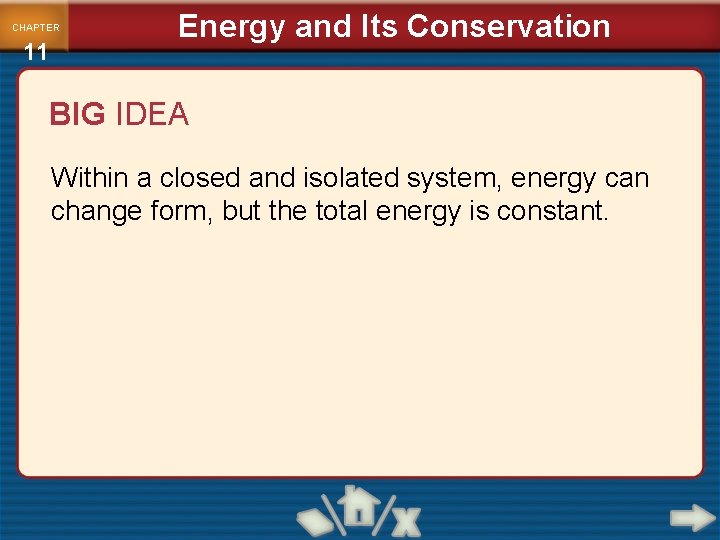 CHAPTER
11

Energy and Its Conservation

BIG IDEA

Within a closed and isolated system, energy can change form, but the total energy is constant.